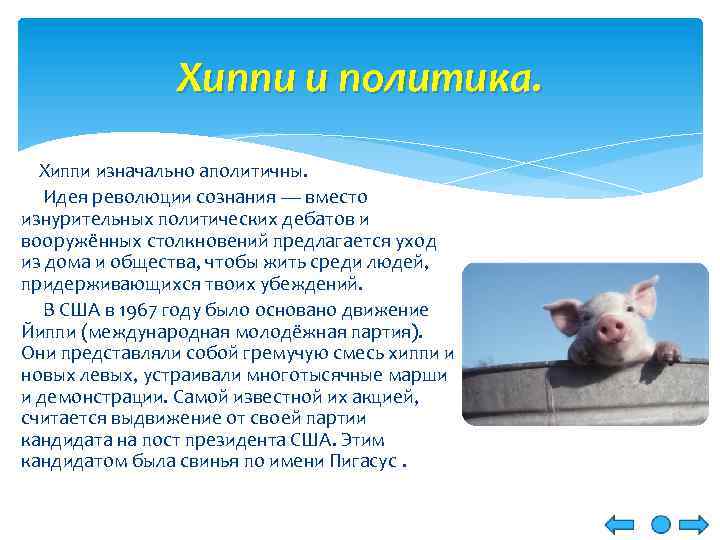 Хиппи и политика.

Хиппи изначально аполитичны.

Идея революции сознания — вместо изнурительных политических дебатов и вооружённых столкновений предлагается уход из дома и общества, чтобы жить среди людей, придерживающихся твоих убеждений.

В США в 1967 году было основано движение Йиппи (международная молодёжная партия). Они представляли собой гремучую смесь хиппи и новых левых, устраивали многотысячные марши и демонстрации. Самой известной их акцией, считается выдвижение от своей партии кандидата на пост президента США. Этим кандидатом была свинья по имени Пигасус .